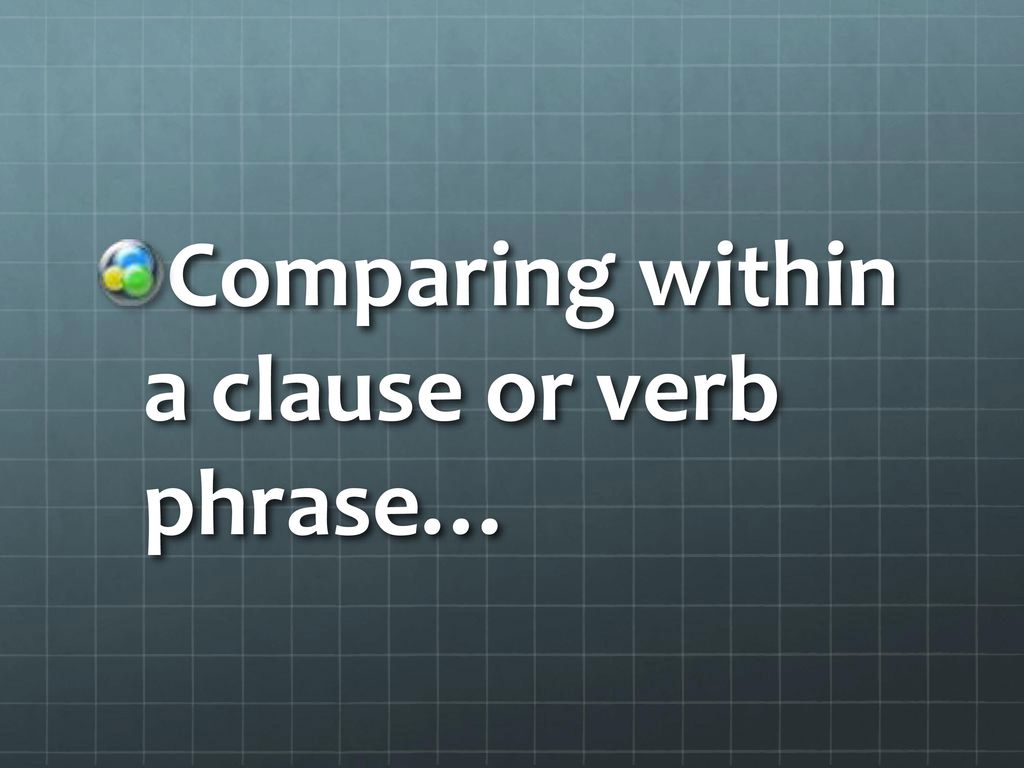 Comparing within a clause or verb phrase…